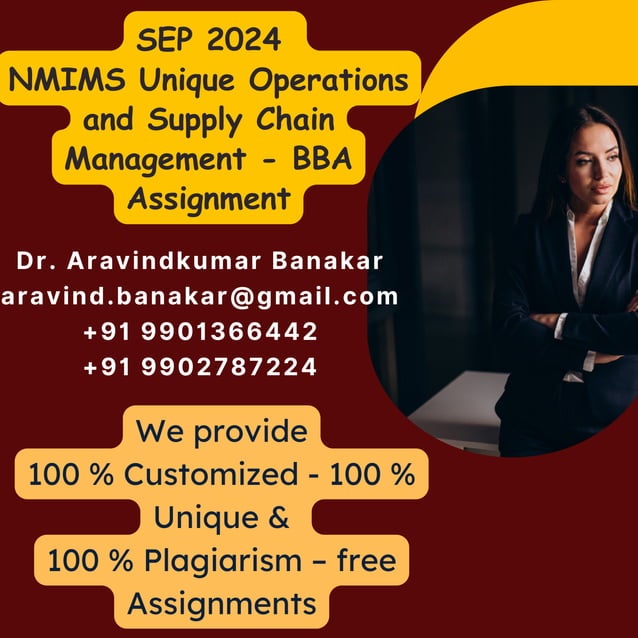 SEP 2024
NMIMS Unique Operations and Supply Chain Management - BBA Assignment

Dr. Aravindkumar Banakar
aravind.banakar@gmail.com
+91 9901366442
+91 9902787224

We provide
100 % Customized - 100 % Unique &
100 % Plagiarism – free Assignments